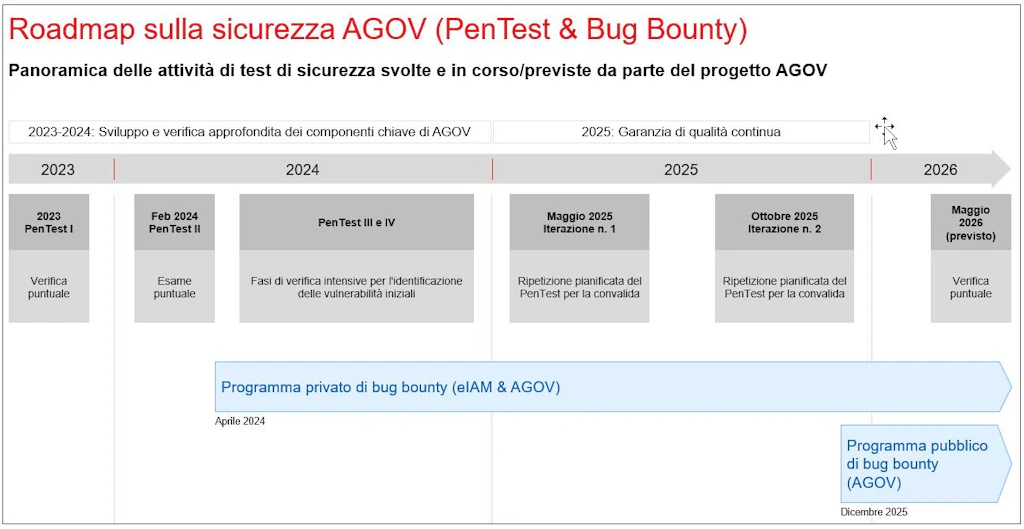 Roadmap sulla sicurezza AGOV (PenTest & Bug Bounty)

Panoramica delle attività di test di sicurezza svolte e in corso/previste da parte del progetto AGOV

2023-2024: Sviluppo e verifica approfondita dei componenti chiave di AGOV

2025: Garanzia di qualità continua

2023

2024

2025

2026

2023 PenTest I

Verifica puntuale

Feb 2024 PenTest II

Esame puntuale

PenTest III e IV

Fasi di verifica intensive per l'identificazione delle vulnerabilità iniziali

Maggio 2025 Iterazione n. 1

Ripetizione pianificata del PenTest per la convalida

Ottobre 2025 Iterazione n. 2

Ripetizione pianificata del PenTest per la convalida

Maggio 2026 (previsto)

Verifica puntuale

Programma privato di bug bounty (eIAM & AGOV)

Aprile 2024

Programma pubblico di bug bounty (AGOV)

Dicembre 2025